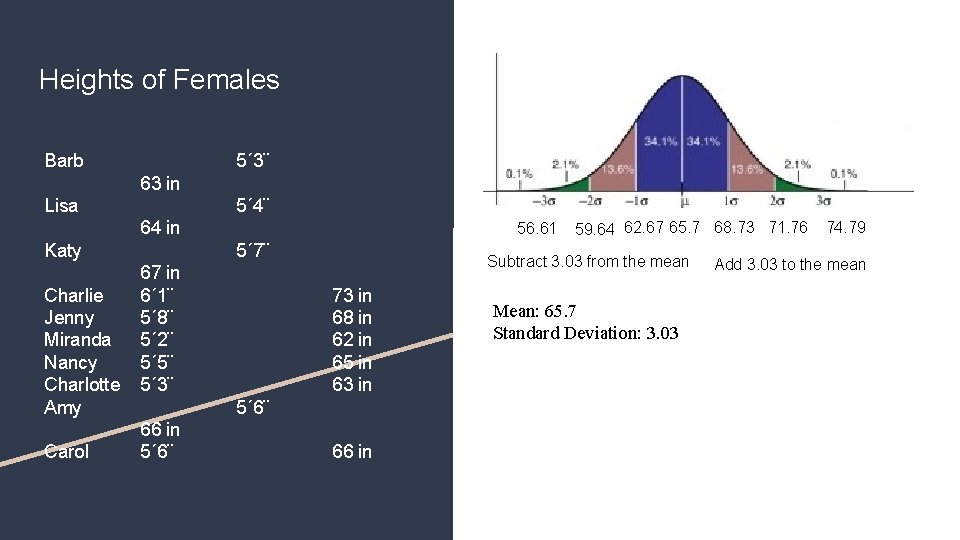 Heights of Females

Barb 5´3¨
63 in
Lisa 5´4¨
64 in
Katy 5´7¨
67 in
Charlie 6´1¨ 73 in
Jenny 5´8¨ 68 in
Miranda 5´2¨ 62 in
Nancy 5´5¨ 65 in
Charlotte 5´3¨ 63 in
Amy 5´6¨
66 in
Carol 5´6¨ 66 in

0.1% 2.1% 13.6% 34.1% 34.1% 13.6% 2.1% 0.1%

$-3\sigma$ $-2\sigma$ $-1\sigma$ $\mu$ $1\sigma$ $2\sigma$ $3\sigma$

56.61 59.64 62.67 65.7 68.73 71.76 74.79

Subtract 3.03 from the mean

Add 3.03 to the mean

Mean: 65.7
Standard Deviation: 3.03